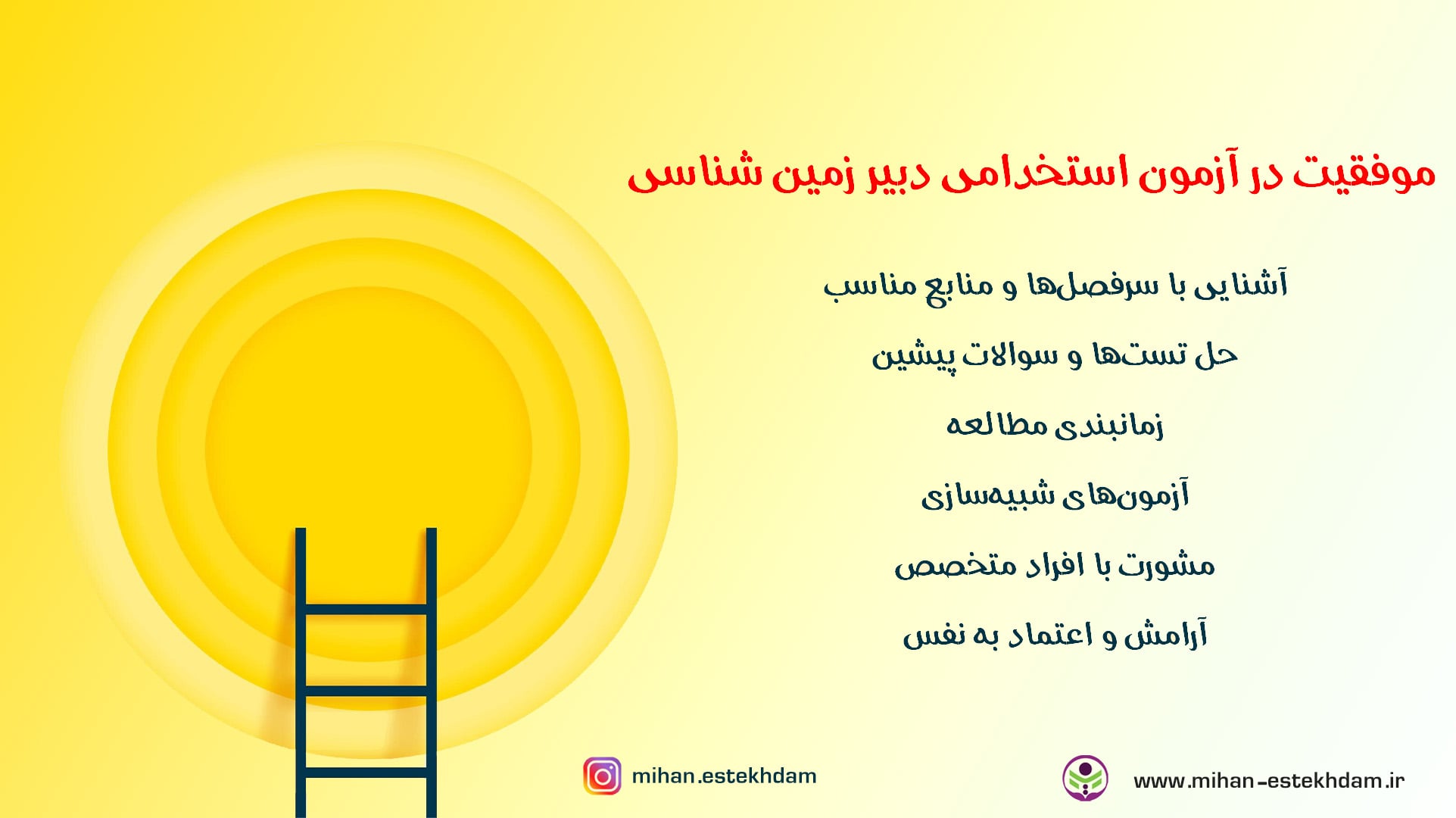 موفقیت در آزمون استخدامی دبیر زمین شناسی

آشنایی با سرفصل‌ها و منابع مناسب

حل تست‌ها و سوالات پیشین

زمانبندی مطالعه

آزمون‌های شبیه‌سازی

مشورت با افراد متخصص

آرامش و اعتماد به نفس

mihan.estekhdam

www.mihan-estekhdam.ir